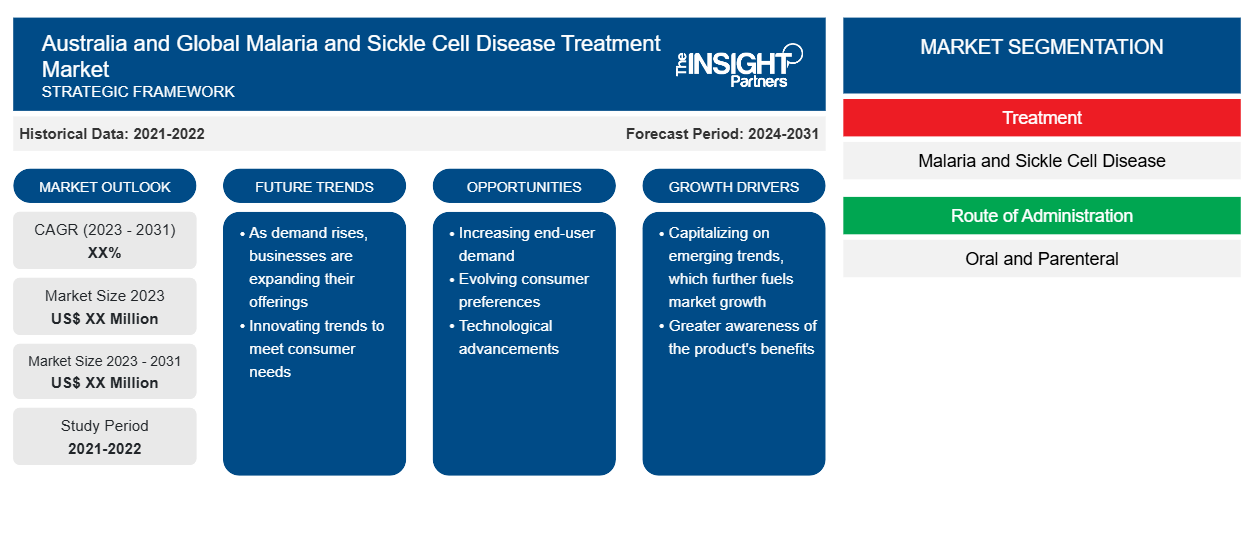 Australia and Global Malaria and Sickle Cell Disease Treatment Market
STRATEGIC FRAMEWORK

The INSIGHT Partners

Historical Data: 2021-2022

Forecast Period: 2024-2031

MARKET OUTLOOK

CAGR (2023 - 2031)
XX%

Market Size 2023
US$ XX Million

Market Size 2023 - 2031
US$ XX Million

Study Period
2021-2022

FUTURE TRENDS

• As demand rises, businesses are expanding their offerings
• Innovating trends to meet consumer needs

OPPORTUNITIES

• Increasing end-user demand
• Evolving consumer preferences
• Technological advancements

GROWTH DRIVERS

• Capitalizing on emerging trends, which further fuels market growth
• Greater awareness of the product's benefits

MARKET SEGMENTATION

Treatment

Malaria and Sickle Cell Disease

Route of Administration

Oral and Parenteral